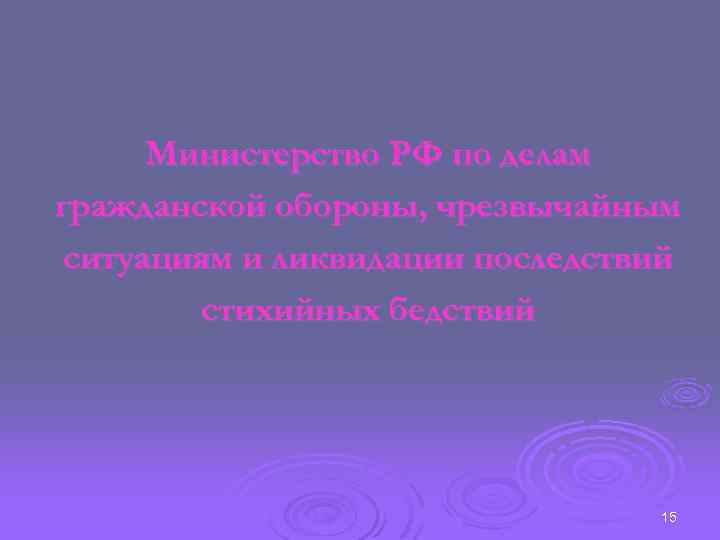 Министерство РФ по делам гражданской обороны, чрезвычайным ситуациям и ликвидации последствий стихийных бедствий

15